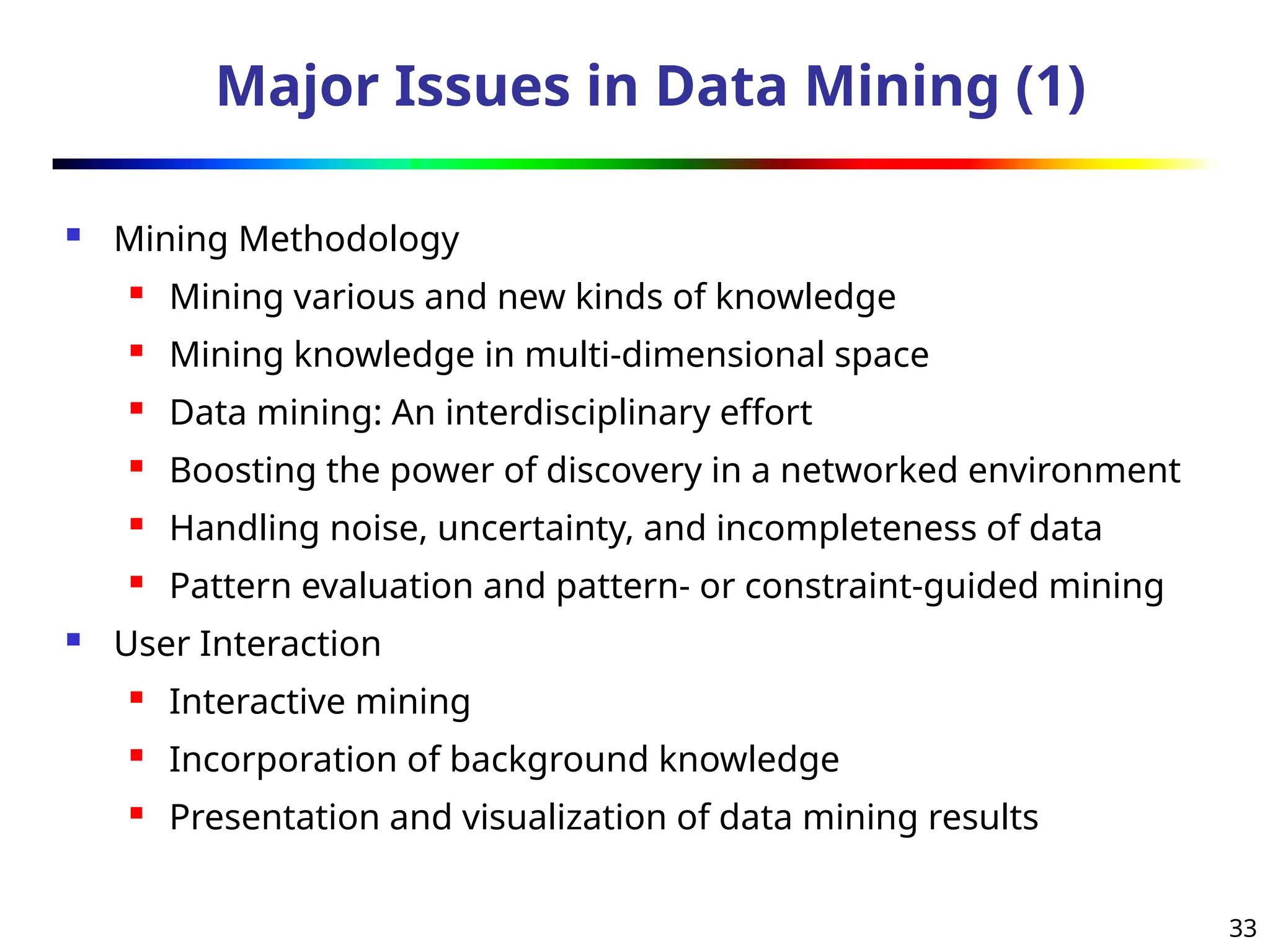 Major Issues in Data Mining (1)

- Mining Methodology
  - Mining various and new kinds of knowledge
  - Mining knowledge in multi-dimensional space
  - Data mining: An interdisciplinary effort
  - Boosting the power of discovery in a networked environment
  - Handling noise, uncertainty, and incompleteness of data
  - Pattern evaluation and pattern- or constraint-guided mining
- User Interaction
  - Interactive mining
  - Incorporation of background knowledge
  - Presentation and visualization of data mining results

33